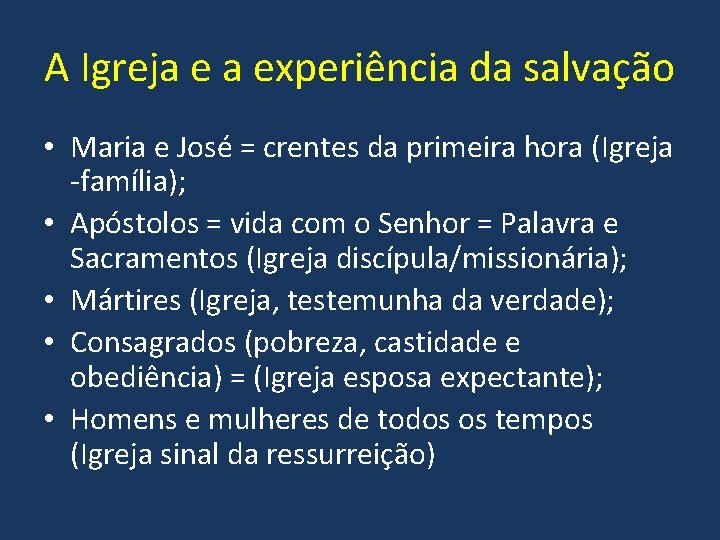 A Igreja e a experiência da salvação

• Maria e José = crentes da primeira hora (Igreja -família);
• Apóstolos = vida com o Senhor = Palavra e Sacramentos (Igreja discípula/missionária);
• Mártires (Igreja, testemunha da verdade);
• Consagrados (pobreza, castidade e obediência) = (Igreja esposa expectante);
• Homens e mulheres de todos os tempos (Igreja sinal da ressurreição)